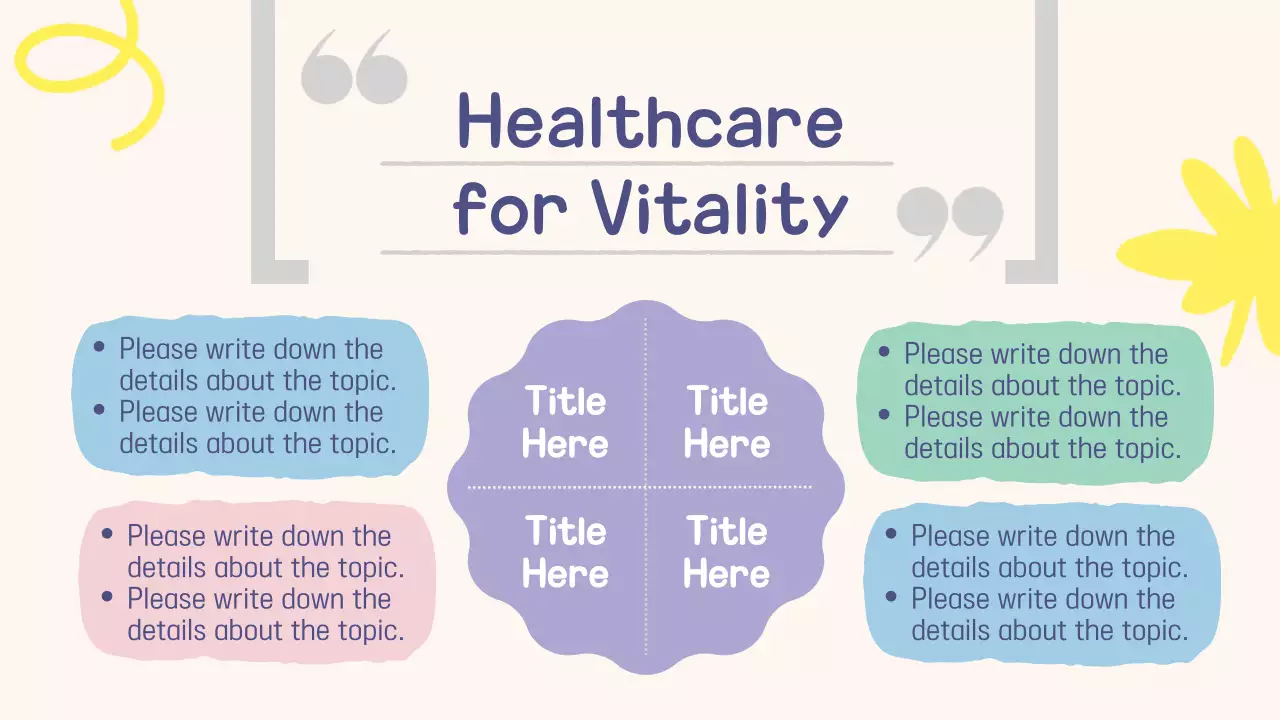 Healthcare for Vitality

- Please write down the details about the topic.
- Please write down the details about the topic.

- Please write down the details about the topic.
- Please write down the details about the topic.

Title Here

Title Here

Title Here

Title Here

- Please write down the details about the topic.
- Please write down the details about the topic.

- Please write down the details about the topic.
- Please write down the details about the topic.